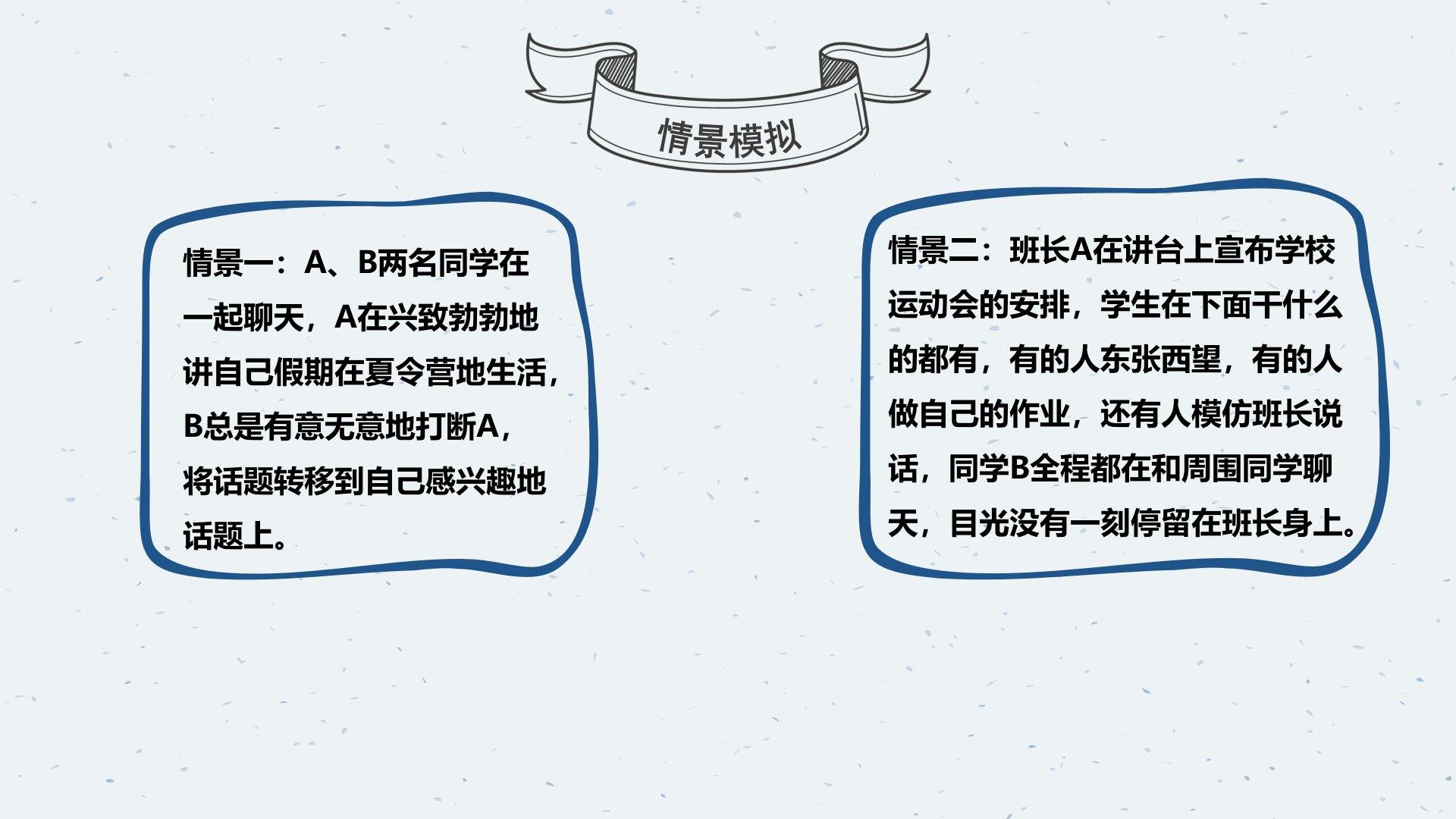 情景模拟

情景一：A、B两名同学在一起聊天，A在兴致勃勃地讲自己假期在夏令营地生活，B总是有意无意地打断A，将话题转移到自己感兴趣地话题上。

情景二：班长A在讲台上宣布学校运动会的安排，学生在下面干什么的都有，有的人东张西望，有的人做自己的作业，还有人模仿班长说话，同学B全程都在和周围同学聊天，目光没有一刻停留在班长身上。